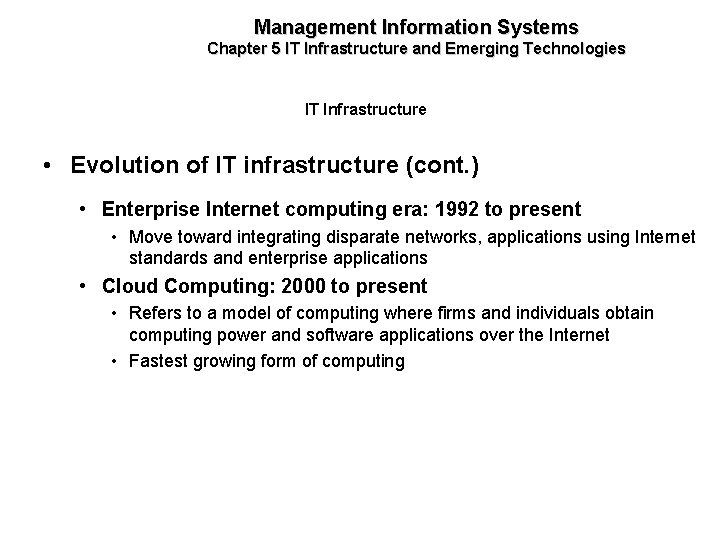 Management Information Systems
Chapter 5 IT Infrastructure and Emerging Technologies

IT Infrastructure

• Evolution of IT infrastructure (cont.)

• Enterprise Internet computing era: 1992 to present

• Move toward integrating disparate networks, applications using Internet standards and enterprise applications

• Cloud Computing: 2000 to present

• Refers to a model of computing where firms and individuals obtain computing power and software applications over the Internet

• Fastest growing form of computing